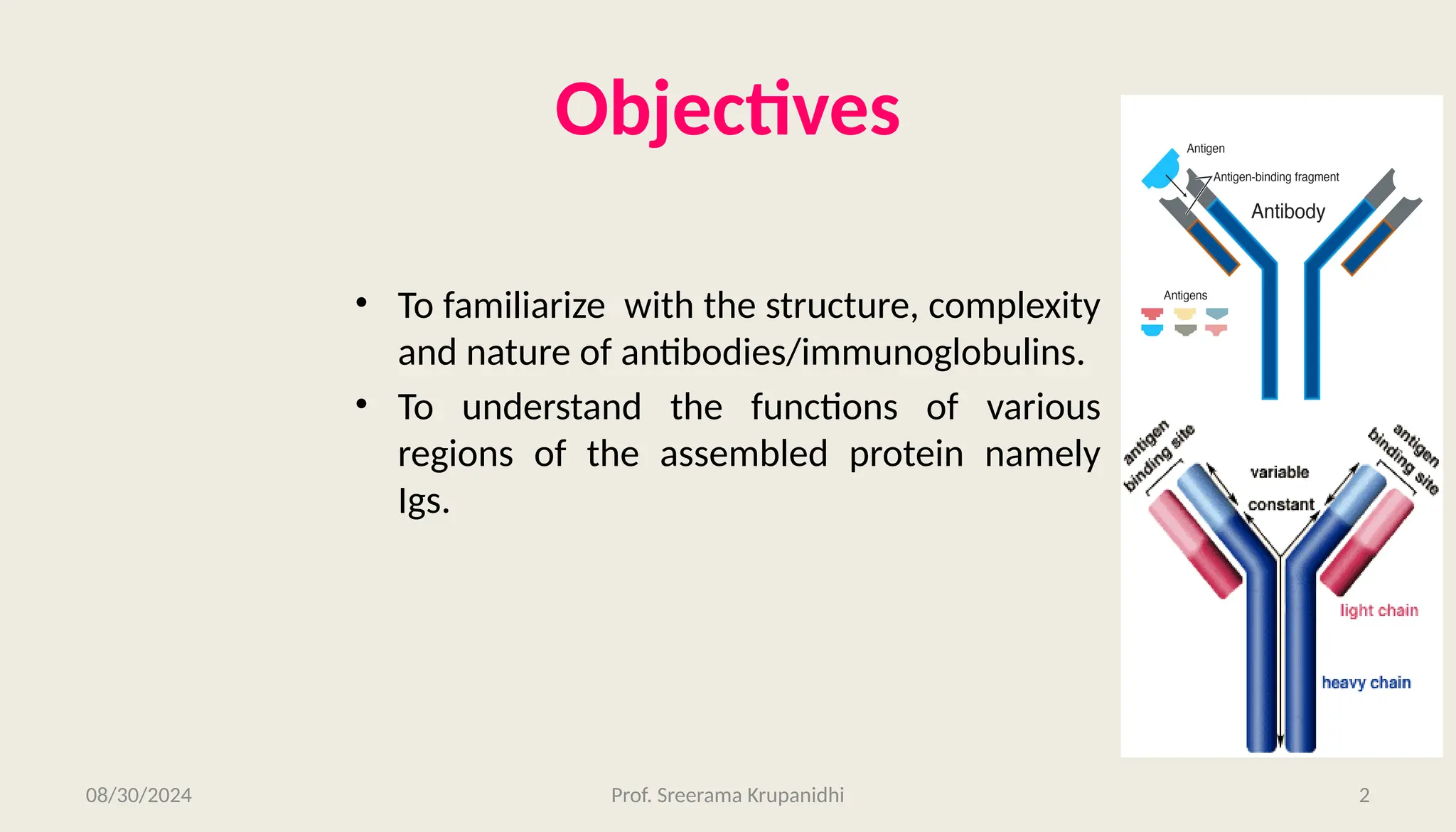 Objectives

• To familiarize with the structure, complexity and nature of antibodies/immunoglobulins.

• To understand the functions of various regions of the assembled protein namely Igs.

Antigen
Antigen-binding fragment
Antibody
Antigens

antigen binding site
antigen binding site
variable
constant
light chain
heavy chain

08/30/2024
Prof. Sreerama Krupanidhi
2